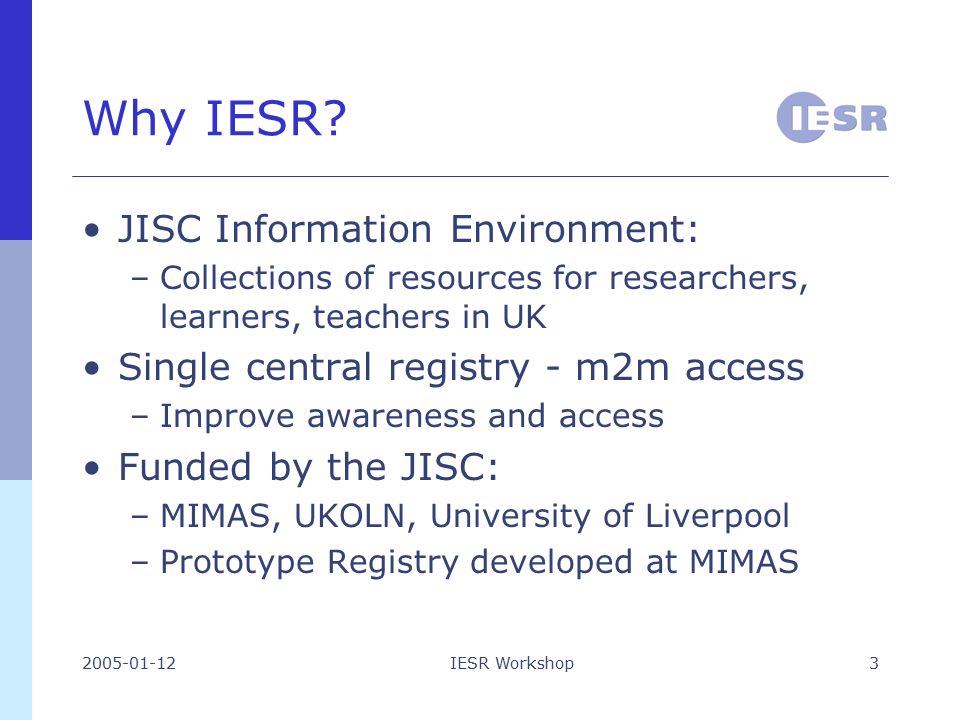 Why IESR?

IESR

• JISC Information Environment:
– Collections of resources for researchers, learners, teachers in UK
• Single central registry - m2m access
– Improve awareness and access
• Funded by the JISC:
– MIMAS, UKOLN, University of Liverpool
– Prototype Registry developed at MIMAS

2005-01-12 IESR Workshop 3